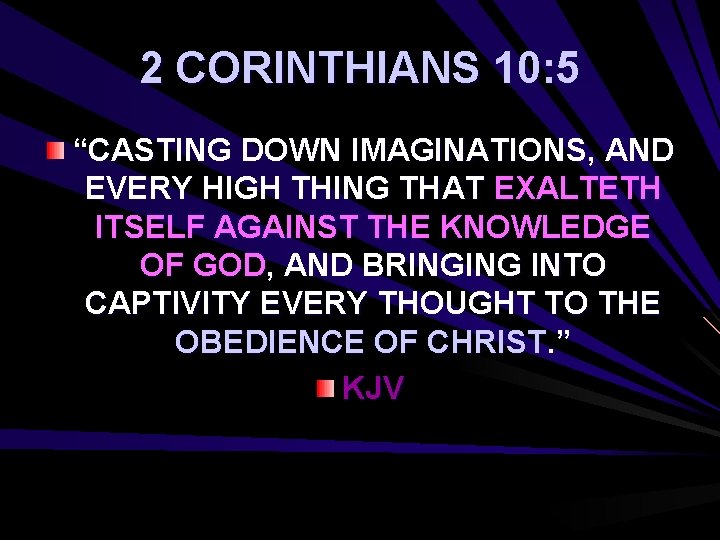 2 CORINTHIANS 10:5

“CASTING DOWN IMAGINATIONS, AND EVERY HIGH THING THAT EXALTETH ITSELF AGAINST THE KNOWLEDGE OF GOD, AND BRINGING INTO CAPTIVITY EVERY THOUGHT TO THE OBEDIENCE OF CHRIST.”

KJV